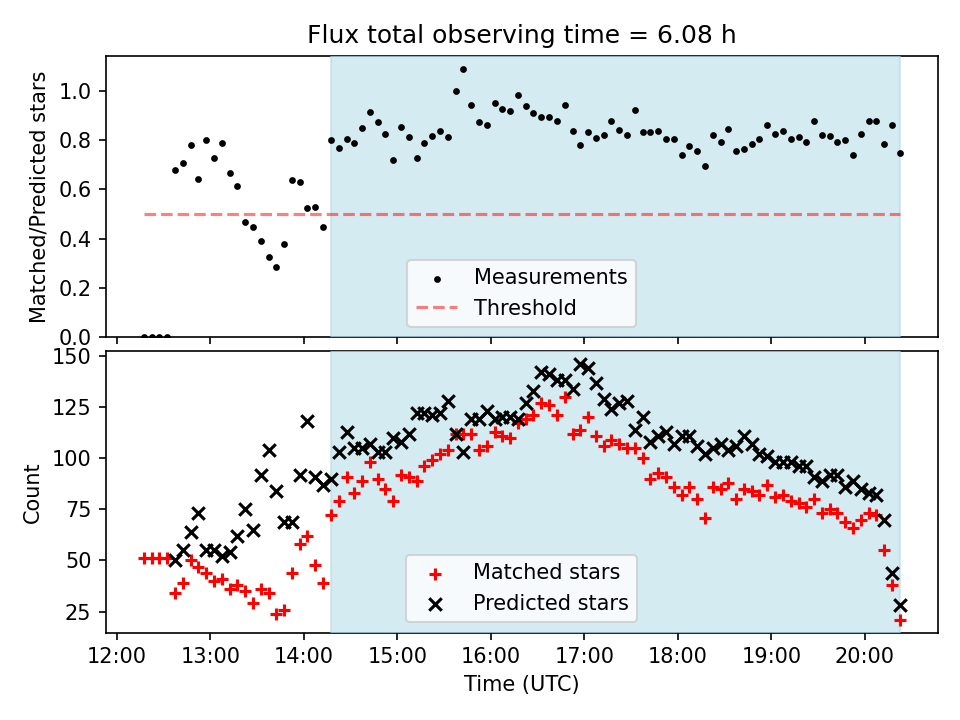 Flux total observing time = 6.08 h

Matched/Predicted stars

1.0
0.8
0.6
0.4
0.2
0.0

Measurements
Threshold

Count

150
125
100
75
50
25

Matched stars
Predicted stars

12:00
13:00
14:00
15:00
16:00
17:00
18:00
19:00
20:00

Time (UTC)